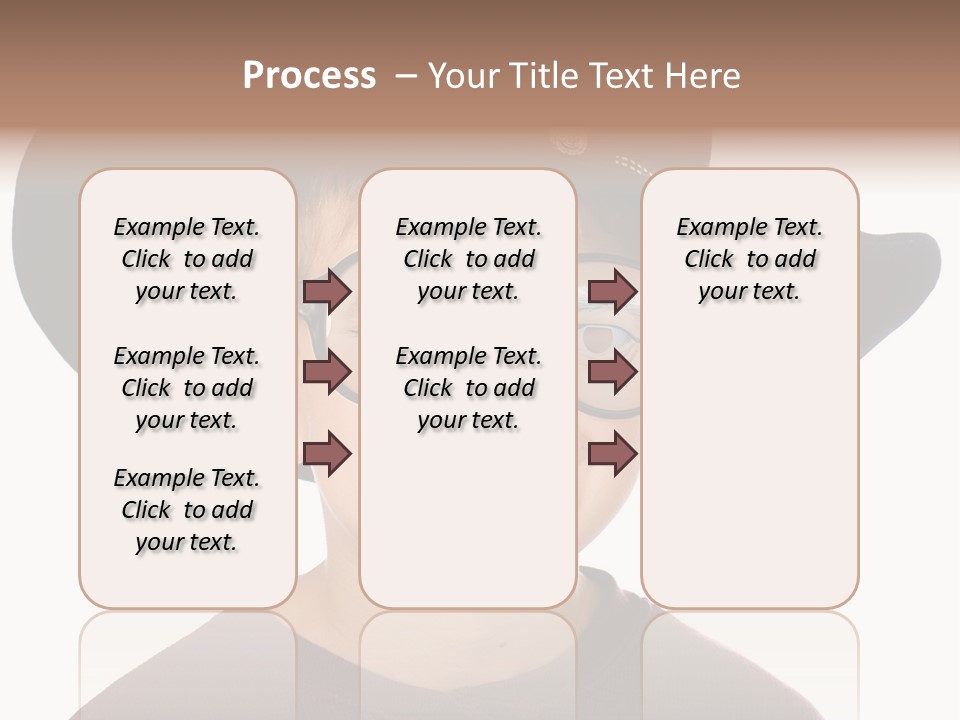 Process – Your Title Text Here

Example Text. Click to add your text.

Example Text. Click to add your text.

Example Text. Click to add your text.

Example Text. Click to add your text.

Example Text. Click to add your text.

Example Text. Click to add your text.